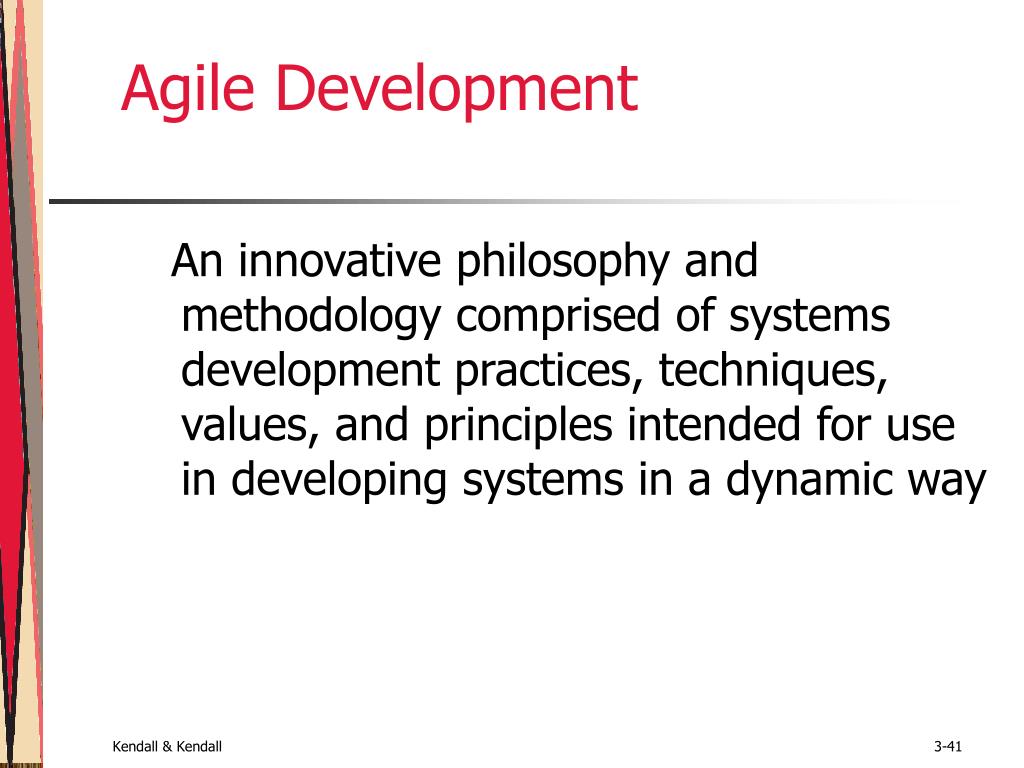 Agile Development

An innovative philosophy and methodology comprised of systems development practices, techniques, values, and principles intended for use in developing systems in a dynamic way

Kendall & Kendall

3-41